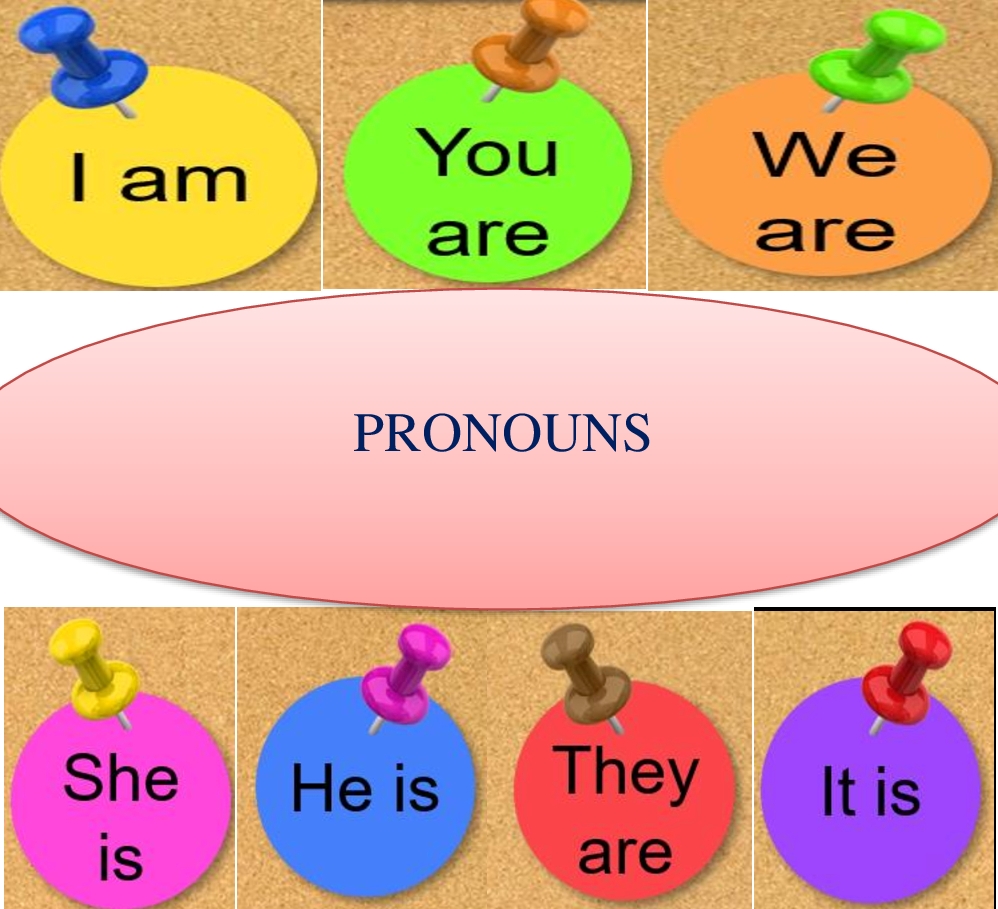 I am

You are

We are

PRONOUNS

She is

He is

They are

It is